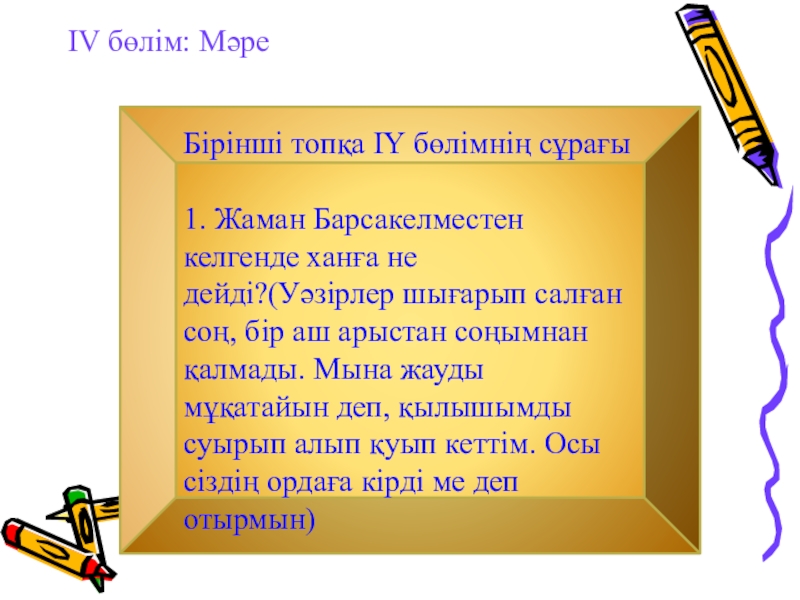 IV бөлім: Мәре

Бірінші топқа IY бөлімнің сұрағы

1. Жаман Барсакелместен келгенде ханға не дейді?(Уәзірлер шығарып салған соң, бір аш арыстан соңымнан қалмады. Мына жауды мұқатайын деп, қылышымды суырып алып қуып кеттім. Осы сіздің ордаға кірді ме деп отырмын)